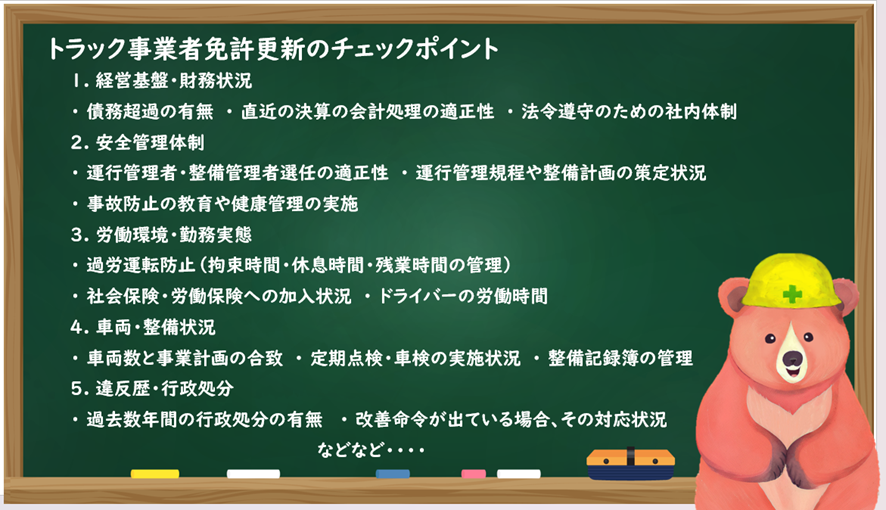 トラック事業者免許更新のチェックポイント

1. 経営基盤・財務状況

・債務超過の有無 ・直近の決算の会計処理の適正性 ・法令遵守のための社内体制

2. 安全管理体制

・運行管理者・整備管理者選任の適正性 ・運行管理規程や整備計画の策定状況

・事故防止の教育や健康管理の実施

3. 労働環境・勤務実態

・過労運転防止（拘束時間・休息時間・残業時間の管理）

・社会保険・労働保険への加入状況 ・ドライバーの労働時間

4. 車両・整備状況

・車両数と事業計画の合致 ・定期点検・車検の実施状況 ・整備記録簿の管理

5. 違反歴・行政処分

・過去数年間の行政処分の有無 ・改善命令が出ている場合、その対応状況

などなど・・・・